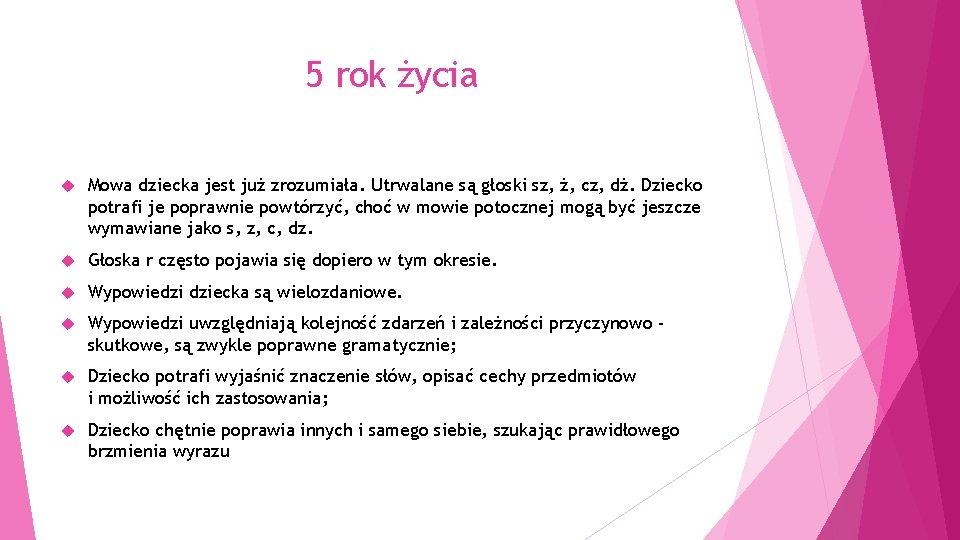 5 rok życia

Mowa dziecka jest już zrozumiała. Utrwalane są głoski sz, ż, cz, dż. Dziecko potrafi je poprawnie powtórzyć, choć w mowie potocznej mogą być jeszcze wymawiane jako s, z, c, dz.

Głoska r często pojawia się dopiero w tym okresie.

Wypowiedzi dziecka są wielozdaniowe.

Wypowiedzi uwzględniają kolejność zdarzeń i zależności przyczynowo - skutkowe, są zwykle poprawne gramatycznie;

Dziecko potrafi wyjaśnić znaczenie słów, opisać cechy przedmiotów i możliwość ich zastosowania;

Dziecko chętnie poprawia innych i samego siebie, szukając prawidłowego brzmienia wyrazu